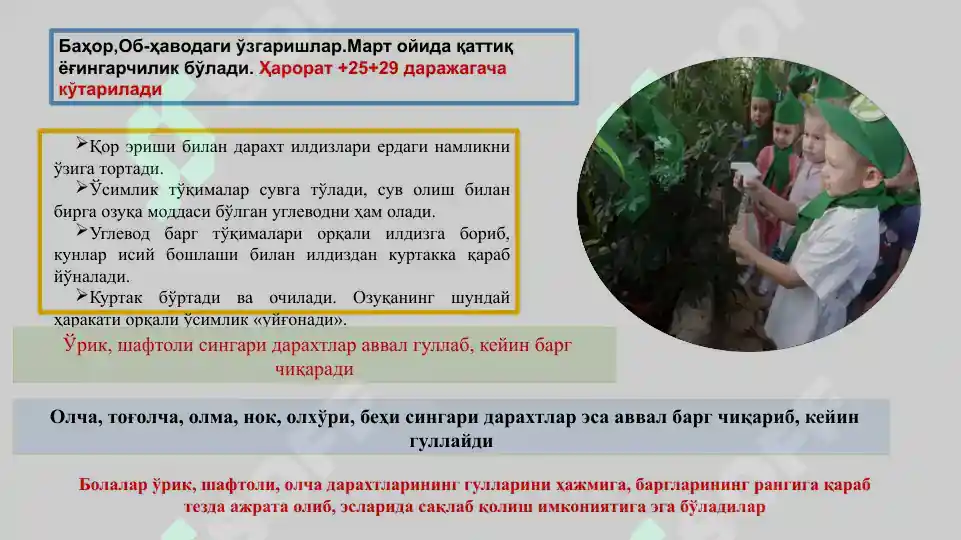 Баҳор,Об-ҳаводаги ўзгаришлар.Март ойида қаттиқ ёғингарчилик бўлади. Ҳарорат +25+29 даражагача кўтарилади

➢Қор эриши билан дарахт илдизлари ердаги намликни ўзига тортади.
➢Ўсимлик тўқималар сувга тўлади, сув олиш билан бирга озуқа моддаси бўлган углеводни ҳам олади.
➢Углевод барг тўқималари орқали илдизга бориб, кунлар исий бошлаши билан илдиздан куртакка қараб йўналади.
➢Куртак бўртади ва очилади. Озуқанинг шундай ҳаракати орқали ўсимлик «уйғонади».

Ўрик, шафтоли сингари дарахтлар аввал гуллаб, кейин барг чиқаради

Олча, тоғолча, олма, нок, олхўри, беҳи сингари дарахтлар эса аввал барг чиқариб, кейин гуллайди

Болалар ўрик, шафтоли, олча дарахтларининг гулларини ҳажмига, баргларининг рангига қараб тезда ажрата олиб, эсларида сақлаб қолиш имкониятига эга бўладилар